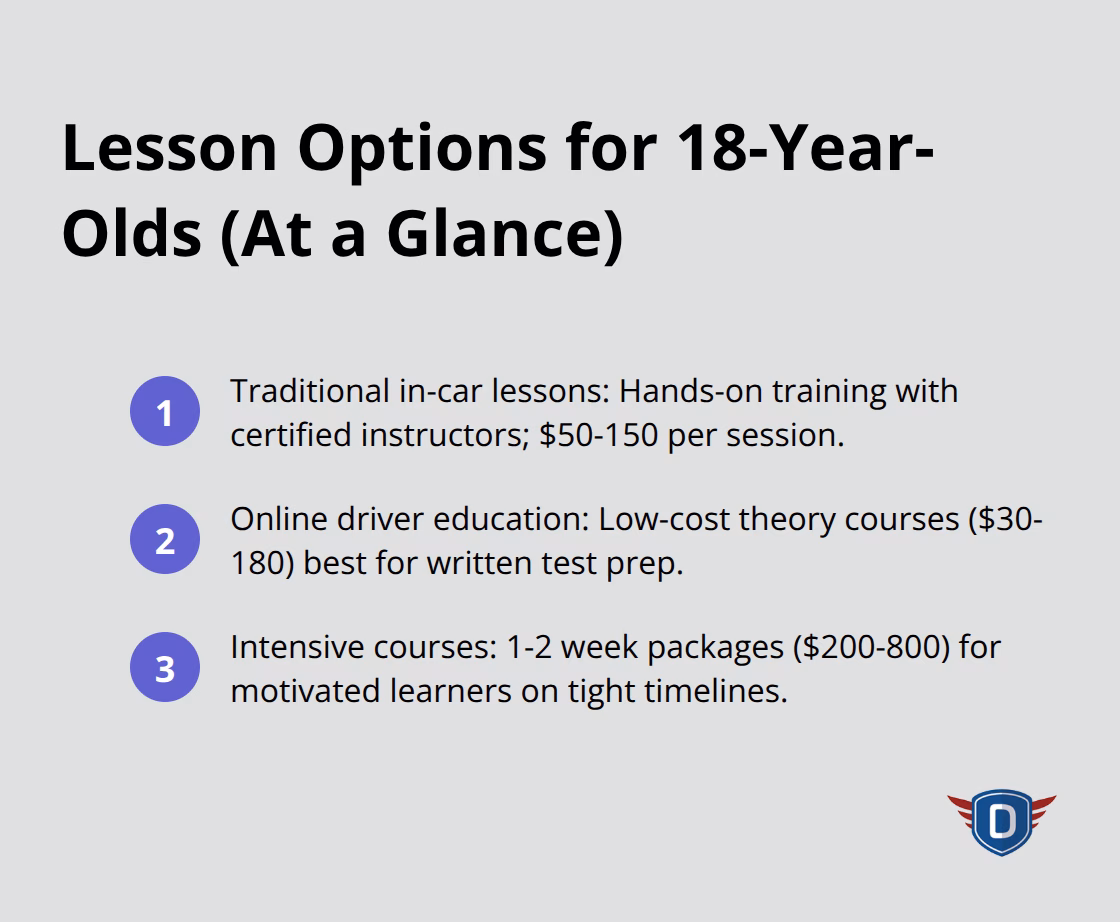 Lesson Options for 18-Year-Olds (At a Glance)

1 Traditional in-car lessons: Hands-on training with certified instructors; \$50-150 per session.

2 Online driver education: Low-cost theory courses (\$30-180) best for written test prep.

3 Intensive courses: 1-2 week packages (\$200-800) for motivated learners on tight timelines.

D